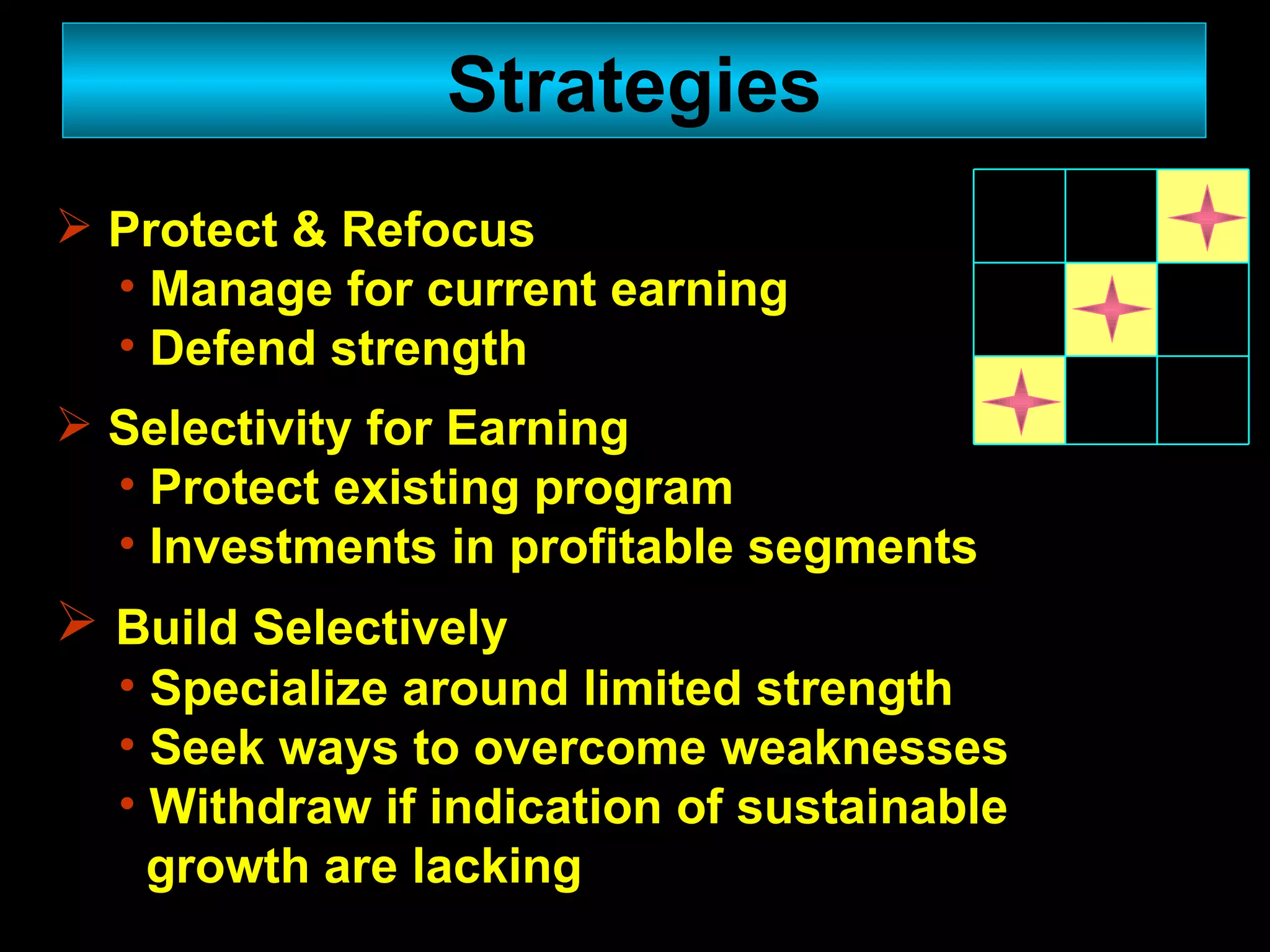 Strategies

➢ Protect & Refocus
• Manage for current earning
• Defend strength

➢ Selectivity for Earning
• Protect existing program
• Investments in profitable segments

➢ Build Selectively
• Specialize around limited strength
• Seek ways to overcome weaknesses
• Withdraw if indication of sustainable growth are lacking